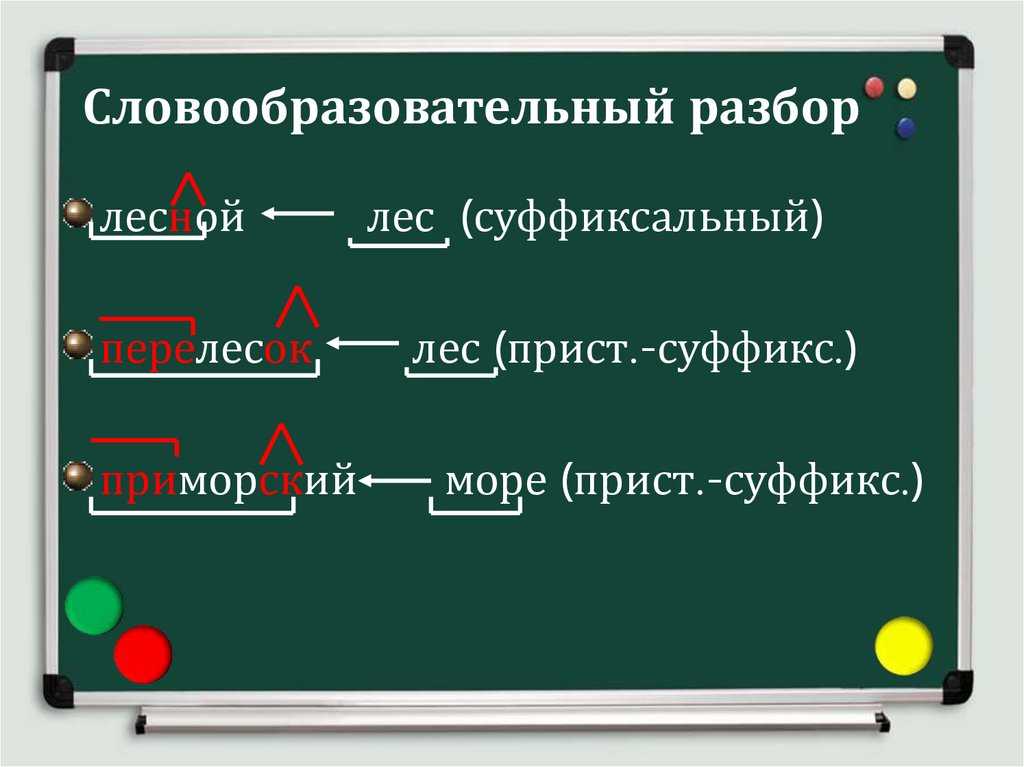 Словообразовательный разбор

лесной ← лес (суффиксальный)

перелесок ← лес (прист.-суффикс.)

приморский ← море (прист.-суффикс.)